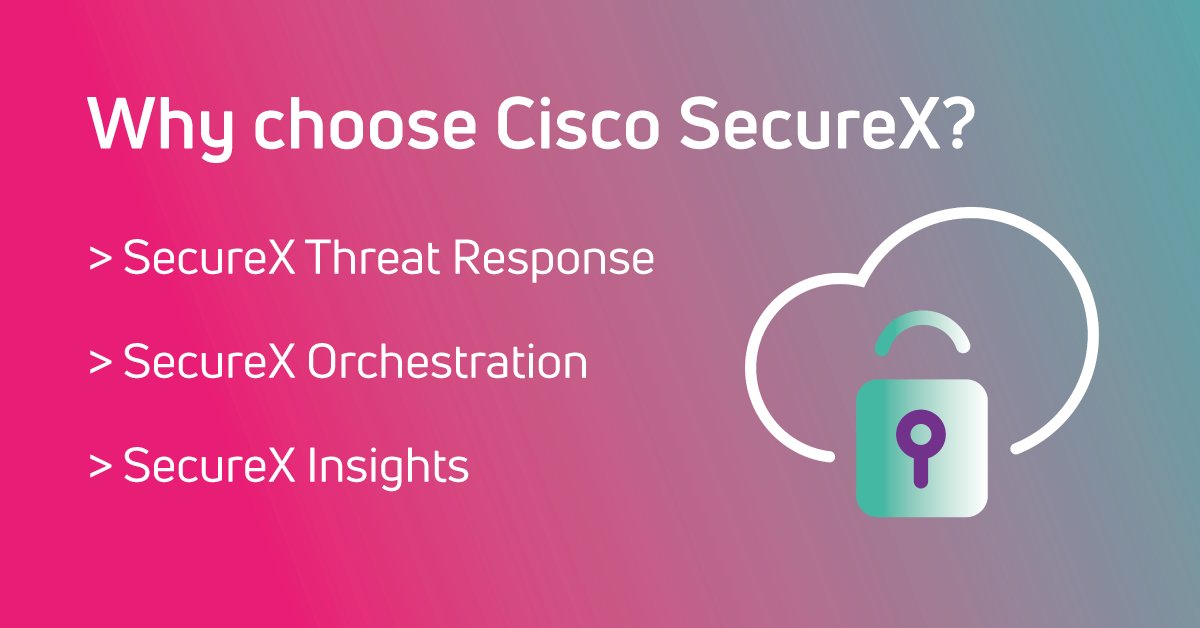 Why choose Cisco SecureX?

> SecureX Threat Response

> SecureX Orchestration

> SecureX Insights